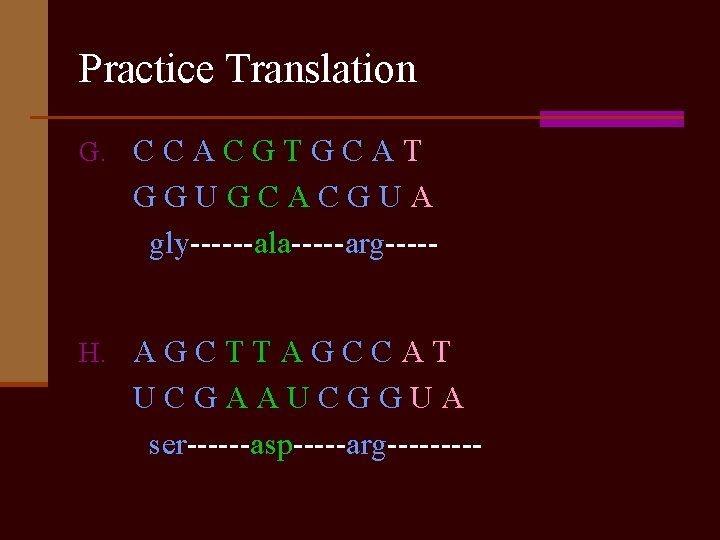 Practice Translation

G. C C A C G T G C A T

G G U G C A C G U A

gly------ala-----arg-----

H. A G C T T A G C C A T

U C G A A U C G G U A

ser------asp-----arg---------